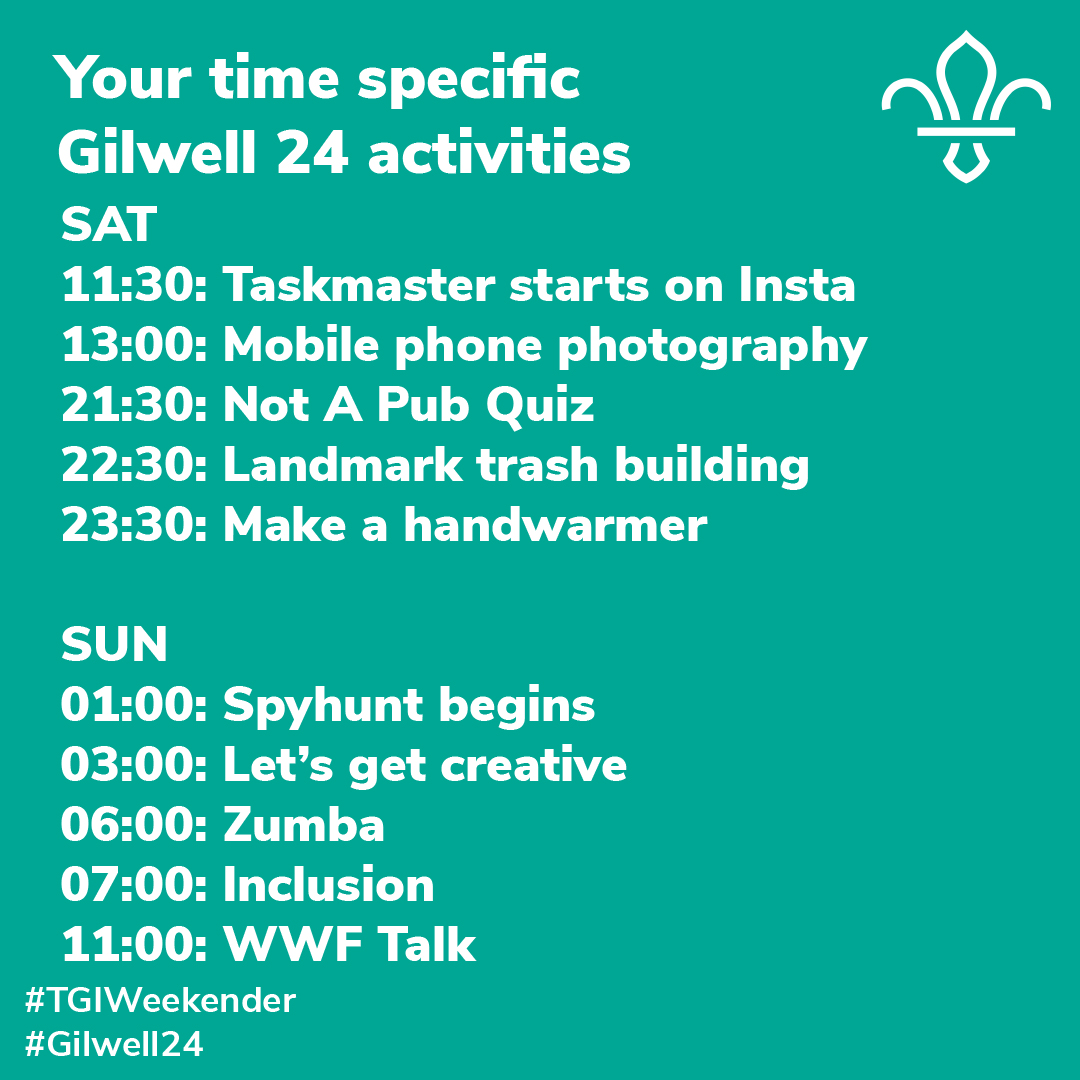 Your time specific Gilwell 24 activities

SAT
11:30: Taskmaster starts on Insta
13:00: Mobile phone photography
21:30: Not A Pub Quiz
22:30: Landmark trash building
23:30: Make a handwarmer

SUN
01:00: Spyhunt begins
03:00: Let's get creative
06:00: Zumba
07:00: Inclusion
11:00: WWF Talk

#TGIWeekender
#Gilwell24